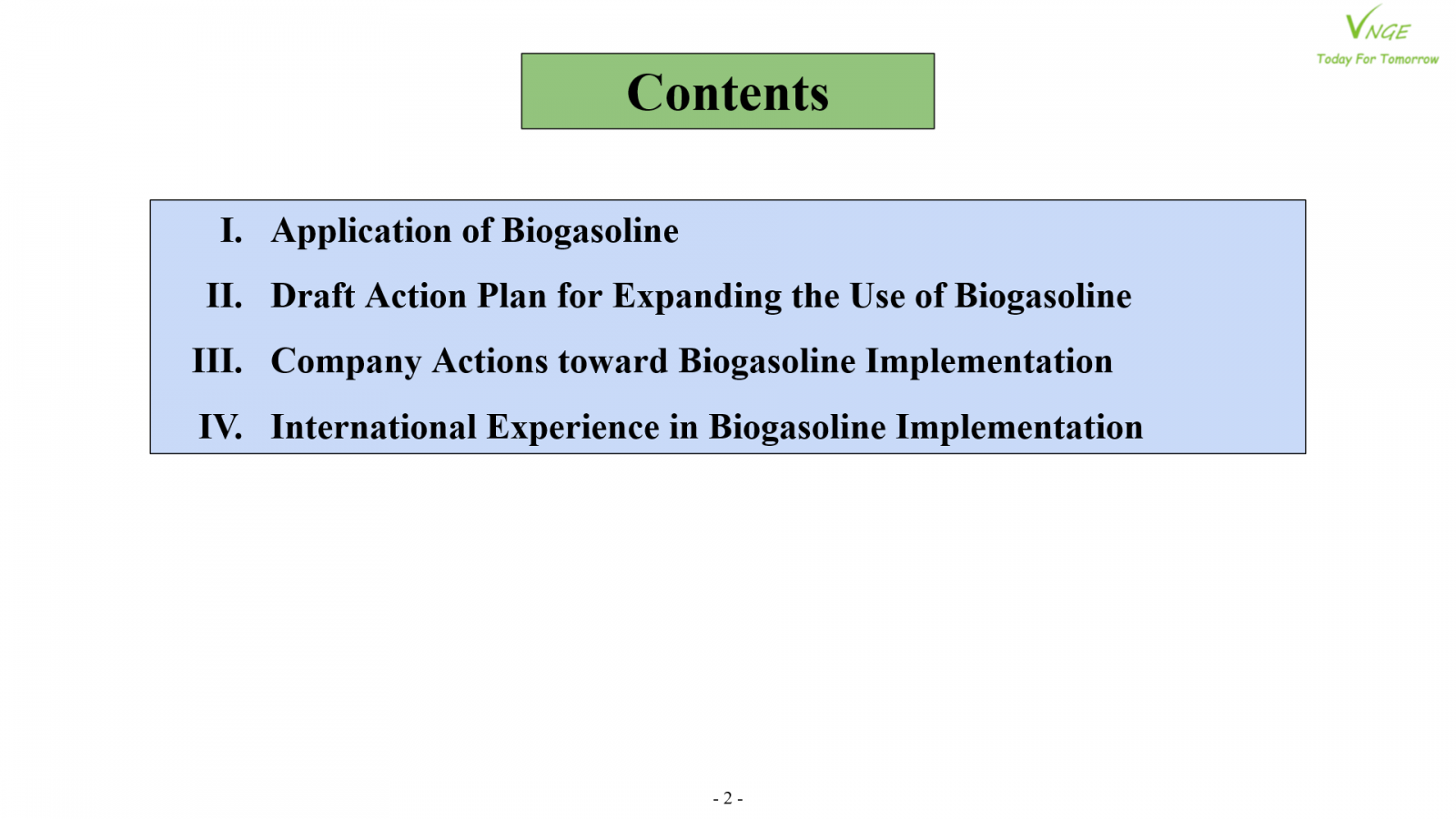 VNGE
Today For Tomorrow

Contents

I. Application of Biogasoline
II. Draft Action Plan for Expanding the Use of Biogasoline
III. Company Actions toward Biogasoline Implementation
IV. International Experience in Biogasoline Implementation

- 2 -